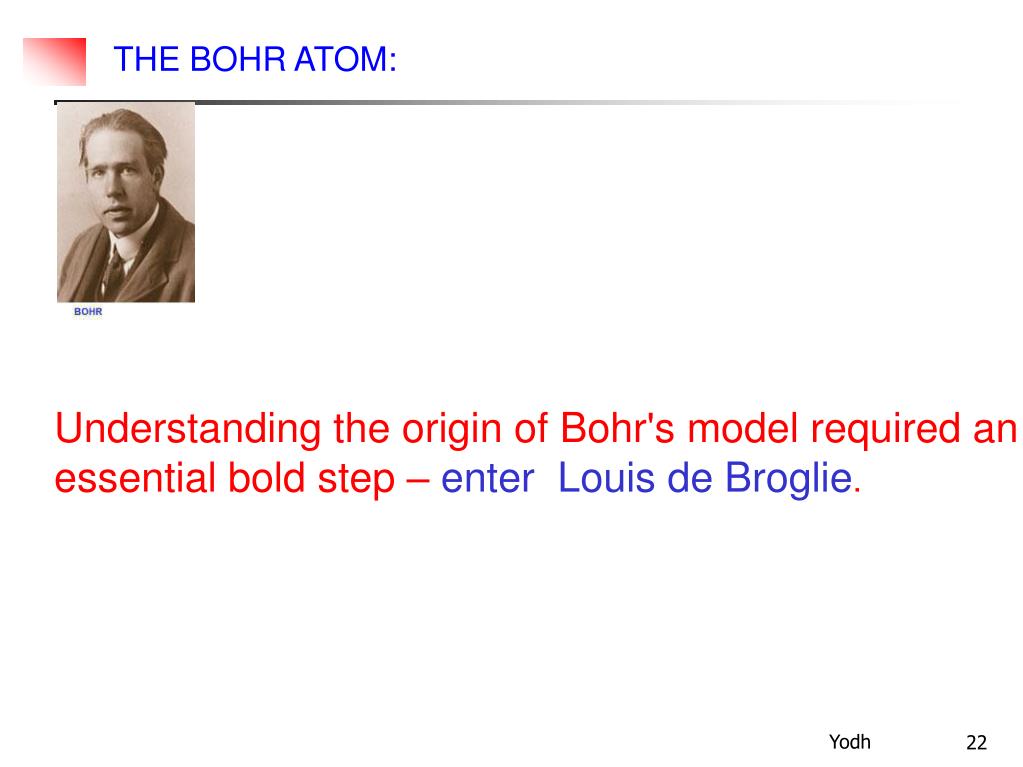 THE BOHR ATOM:

BOHR

Understanding the origin of Bohr's model required an essential bold step – enter Louis de Broglie.

Yodh 22